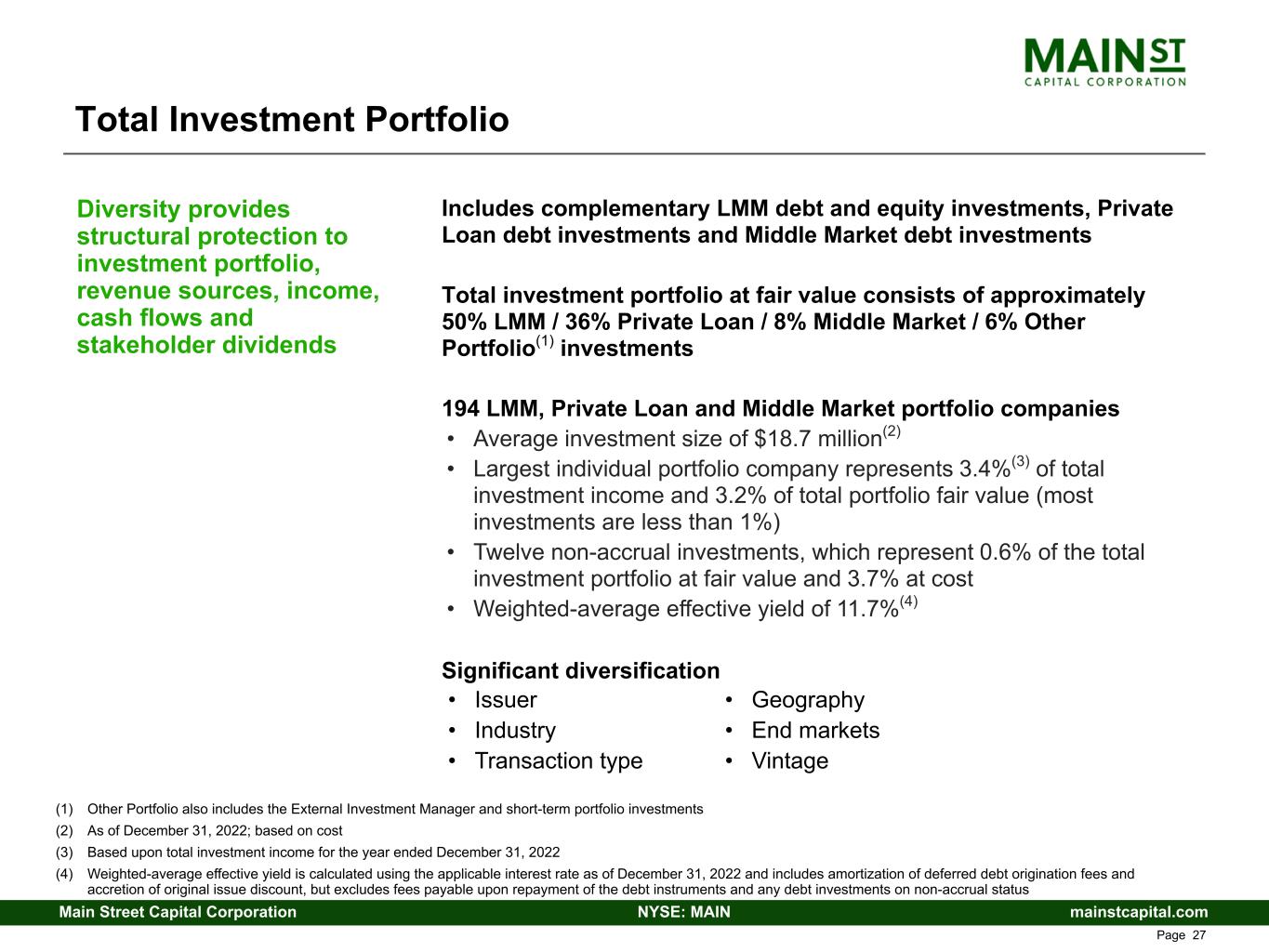 MAIN ST
CAPITAL CORPORATION

Total Investment Portfolio

Diversity provides structural protection to investment portfolio, revenue sources, income, cash flows and stakeholder dividends

Includes complementary LMM debt and equity investments, Private Loan debt investments and Middle Market debt investments

Total investment portfolio at fair value consists of approximately 50% LMM / 36% Private Loan / 8% Middle Market / 6% Other Portfolio$^{(1)}$ investments

194 LMM, Private Loan and Middle Market portfolio companies
• Average investment size of \$18.7 million$^{(2)}$
• Largest individual portfolio company represents 3.4%$^{(3)}$ of total investment income and 3.2% of total portfolio fair value (most investments are less than 1%)
• Twelve non-accrual investments, which represent 0.6% of the total investment portfolio at fair value and 3.7% at cost
• Weighted-average effective yield of 11.7%$^{(4)}$

Significant diversification
• Issuer
• Industry
• Transaction type
• Geography
• End markets
• Vintage

(1) Other Portfolio also includes the External Investment Manager and short-term portfolio investments
(2) As of December 31, 2022; based on cost
(3) Based upon total investment income for the year ended December 31, 2022
(4) Weighted-average effective yield is calculated using the applicable interest rate as of December 31, 2022 and includes amortization of deferred debt origination fees and accretion of original issue discount, but excludes fees payable upon repayment of the debt instruments and any debt investments on non-accrual status

Main Street Capital Corporation NYSE: MAIN mainstcapital.com
Page 27